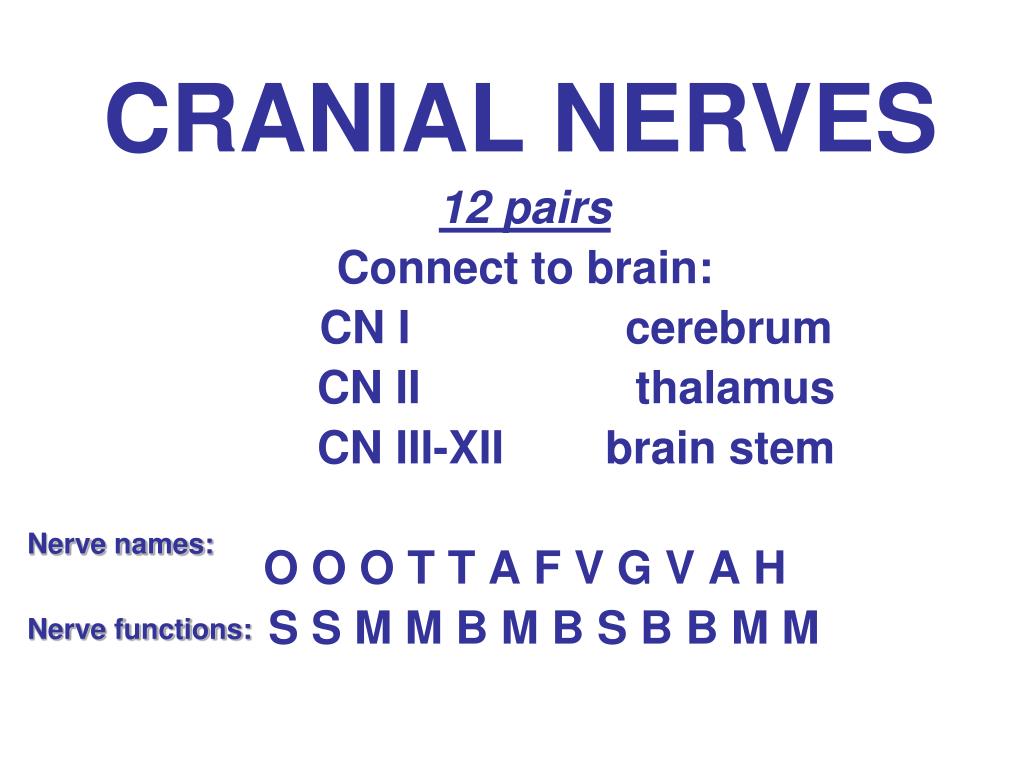 CRANIAL NERVES

12 pairs

Connect to brain:

CN I cerebrum
CN II thalamus
CN III-XII brain stem

Nerve names: O O O T T A F V G V A H

Nerve functions: S S M M B M B S B B M M